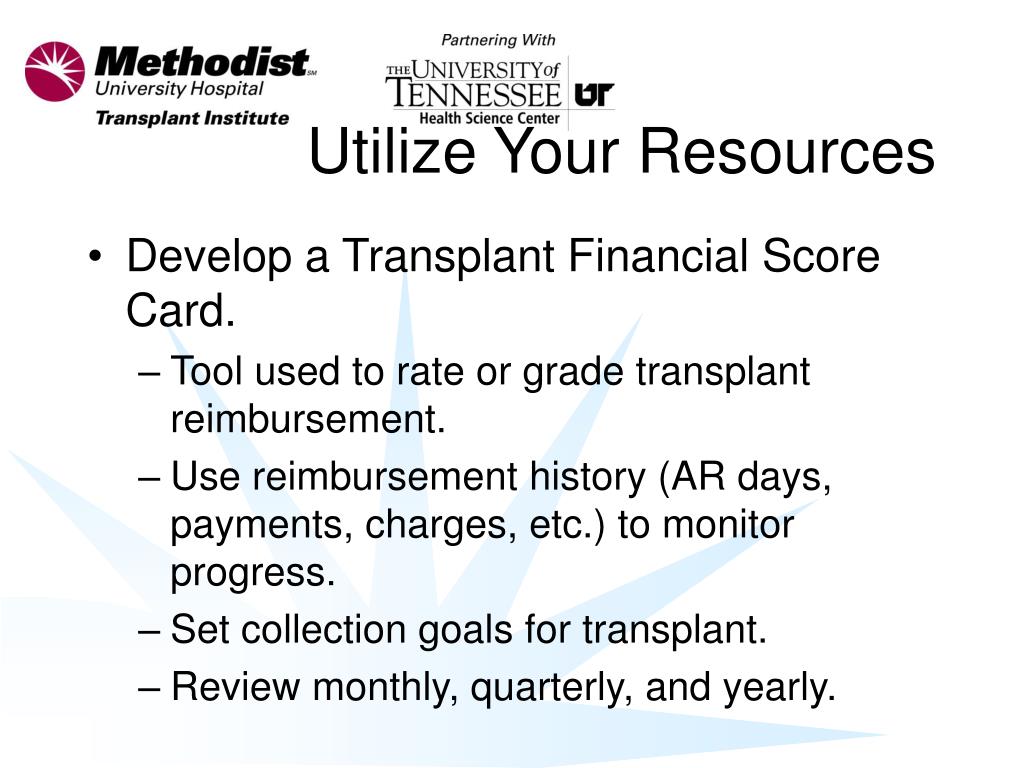 Methodist℠
University Hospital
Transplant Institute

Partnering With
THE UNIVERSITY of TENNESSEE UT
Health Science Center

Utilize Your Resources

• Develop a Transplant Financial Score Card.
– Tool used to rate or grade transplant reimbursement.
– Use reimbursement history (AR days, payments, charges, etc.) to monitor progress.
– Set collection goals for transplant.
– Review monthly, quarterly, and yearly.